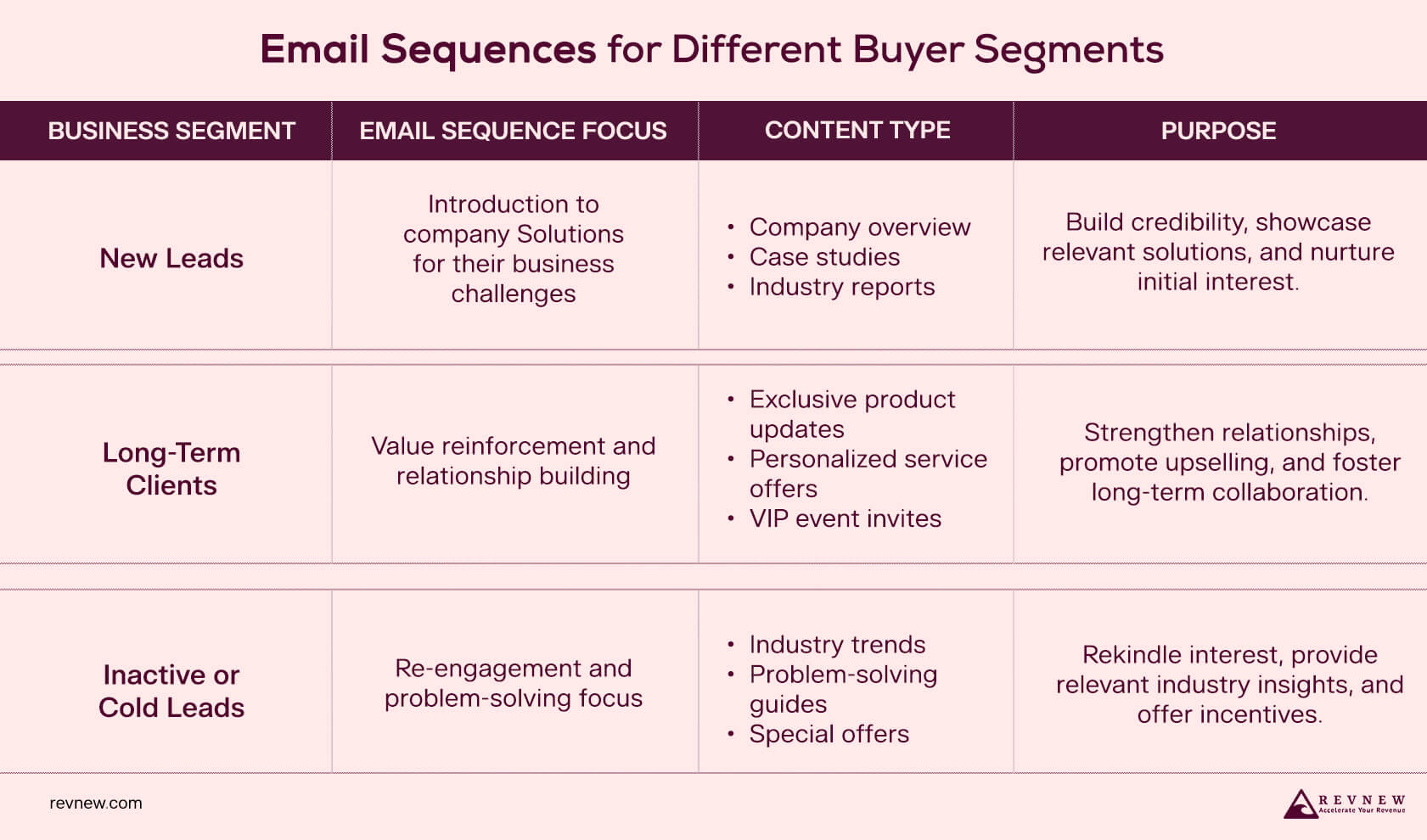 Email Sequences for Different Buyer Segments

| BUSINESS SEGMENT | EMAIL SEQUENCE FOCUS | CONTENT TYPE | PURPOSE |
|---|---|---|---|
| New Leads | Introduction to company Solutions for their business challenges | • Company overview • Case studies • Industry reports | Build credibility, showcase relevant solutions, and nurture initial interest. |
| Long-Term Clients | Value reinforcement and relationship building | • Exclusive product updates • Personalized service offers • VIP event invites | Strengthen relationships, promote upselling, and foster long-term collaboration. |
| Inactive or Cold Leads | Re-engagement and problem-solving focus | • Industry trends • Problem-solving guides • Special offers | Rekindle interest, provide relevant industry insights, and offer incentives. |

revnew.com

REVNEW
Accelerate Your Revenue